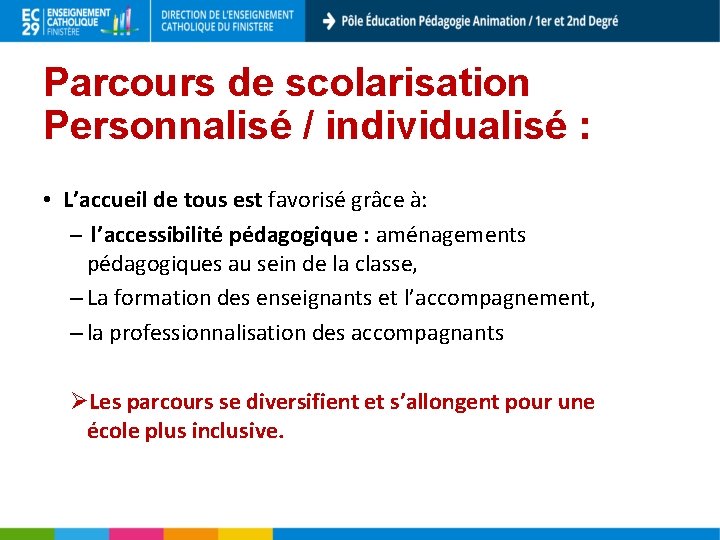 EC 29 ENSEIGNEMENT CATHOLIQUE FINISTÈRE

DIRECTION DE L'ENSEIGNEMENT CATHOLIQUE DU FINISTERE

Pôle Éducation Pédagogie Animation / 1er et 2nd Degré

Parcours de scolarisation Personnalisé / individualisé :

• L'accueil de tous est favorisé grâce à:
– l'accessibilité pédagogique : aménagements pédagogiques au sein de la classe,
– La formation des enseignants et l'accompagnement,
– la professionnalisation des accompagnants

➢Les parcours se diversifient et s'allongent pour une école plus inclusive.